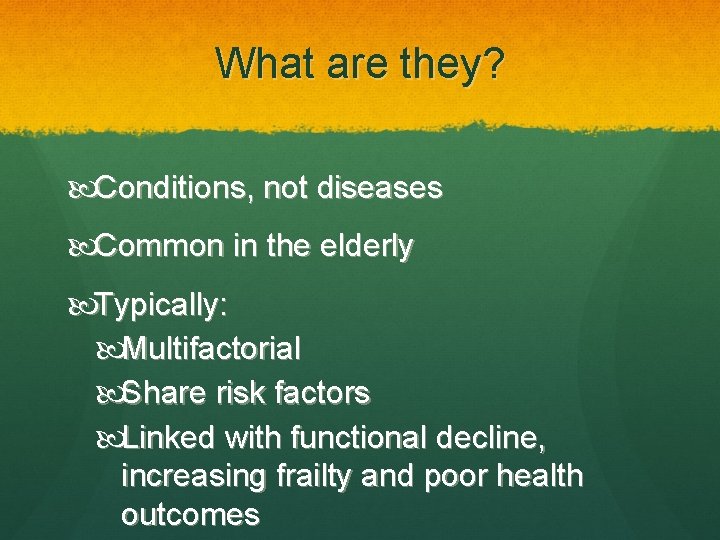 What are they?

Conditions, not diseases

Common in the elderly

Typically:

Multifactorial

Share risk factors

Linked with functional decline, increasing frailty and poor health outcomes